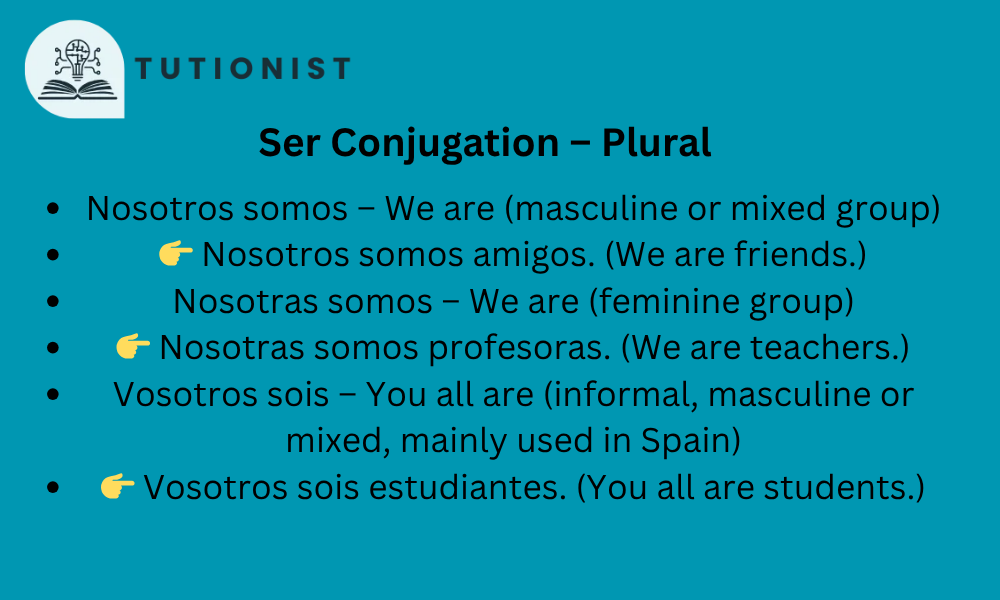 TUTIONIST

Ser Conjugation – Plural

- Nosotros somos – We are (masculine or mixed group)
- 👉 Nosotros somos amigos. (We are friends.)
- Nosotras somos – We are (feminine group)
- 👉 Nosotras somos profesoras. (We are teachers.)
- Vosotros sois – You all are (informal, masculine or mixed, mainly used in Spain)
- 👉 Vosotros sois estudiantes. (You all are students.)